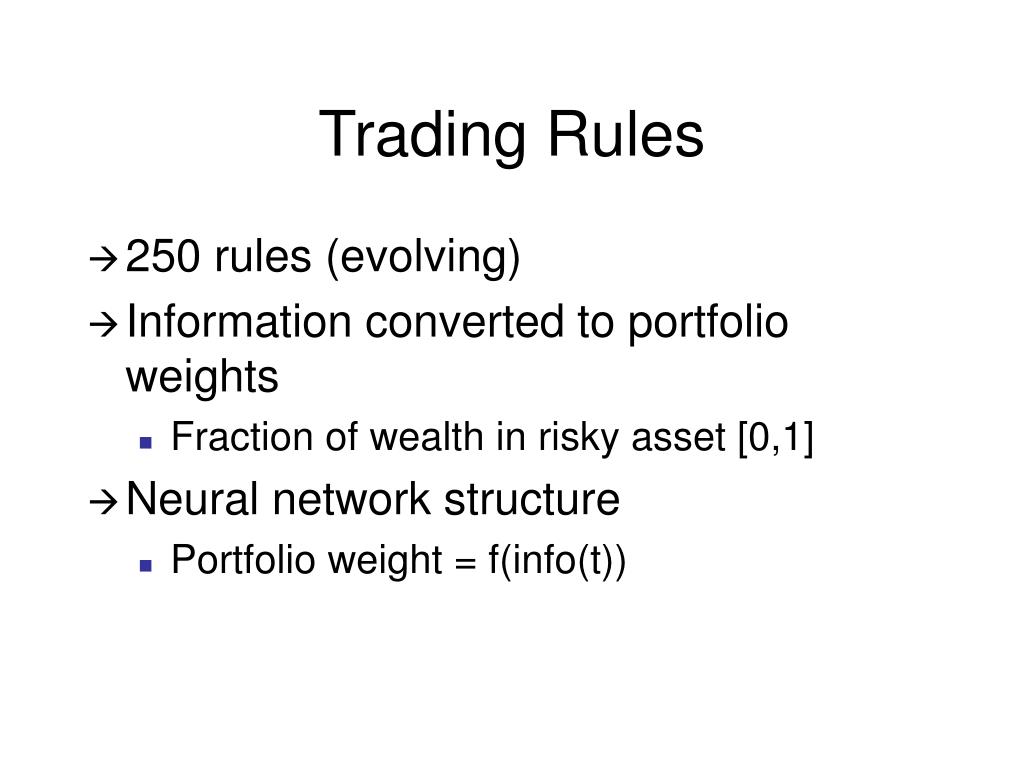 Trading Rules

→ 250 rules (evolving)

→ Information converted to portfolio weights

▪ Fraction of wealth in risky asset [0,1]

→ Neural network structure

▪ Portfolio weight = f(info(t))